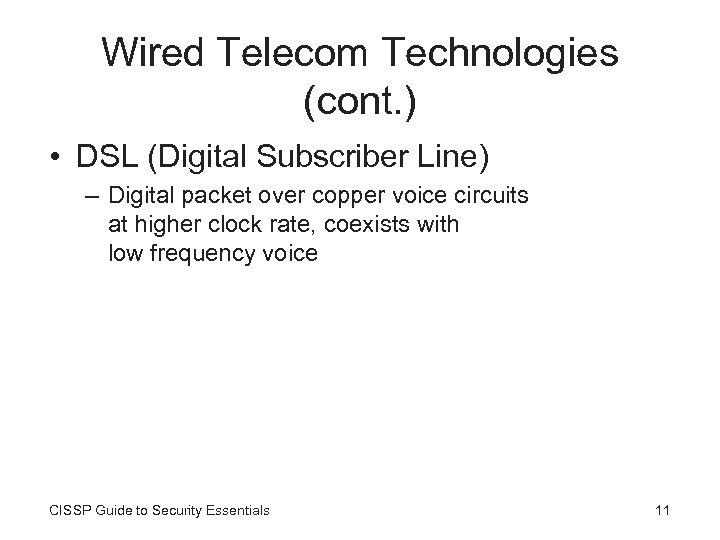 Wired Telecom Technologies (cont.)

• DSL (Digital Subscriber Line)

– Digital packet over copper voice circuits at higher clock rate, coexists with low frequency voice

CISSP Guide to Security Essentials

11